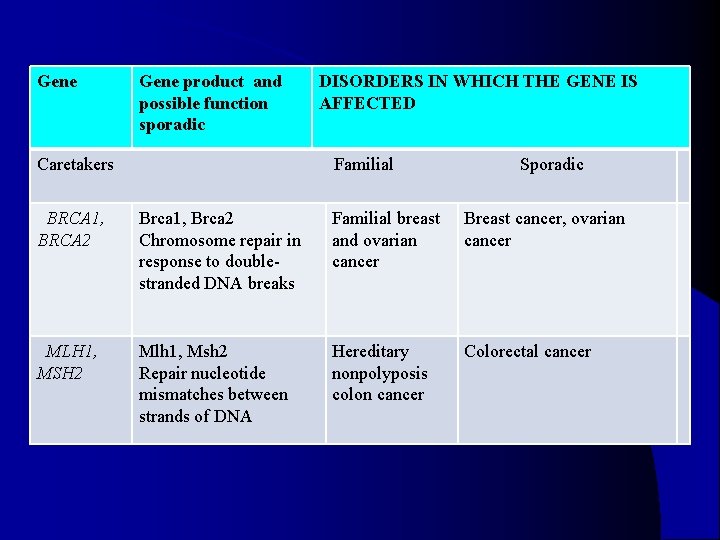 | Gene | Gene product and possible function sporadic | DISORDERS IN WHICH THE GENE IS AFFECTED | |
|---|---|---|---|
| Caretakers | | Familial | Sporadic |
| BRCA1, BRCA2 | Brca1, Brca2 Chromosome repair in response to double-stranded DNA breaks | Familial breast and ovarian cancer | Breast cancer, ovarian cancer |
| MLH1, MSH2 | Mlh1, Msh2 Repair nucleotide mismatches between strands of DNA | Hereditary nonpolyposis colon cancer | Colorectal cancer |